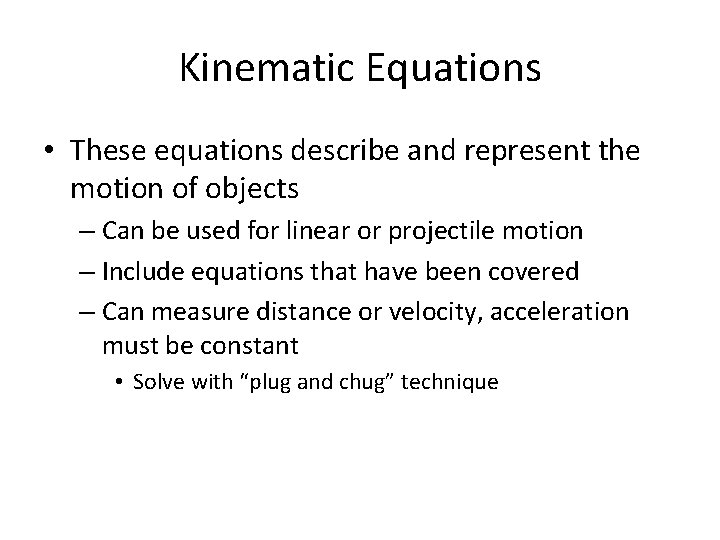 Kinematic Equations

• These equations describe and represent the motion of objects

– Can be used for linear or projectile motion

– Include equations that have been covered

– Can measure distance or velocity, acceleration must be constant

• Solve with “plug and chug” technique